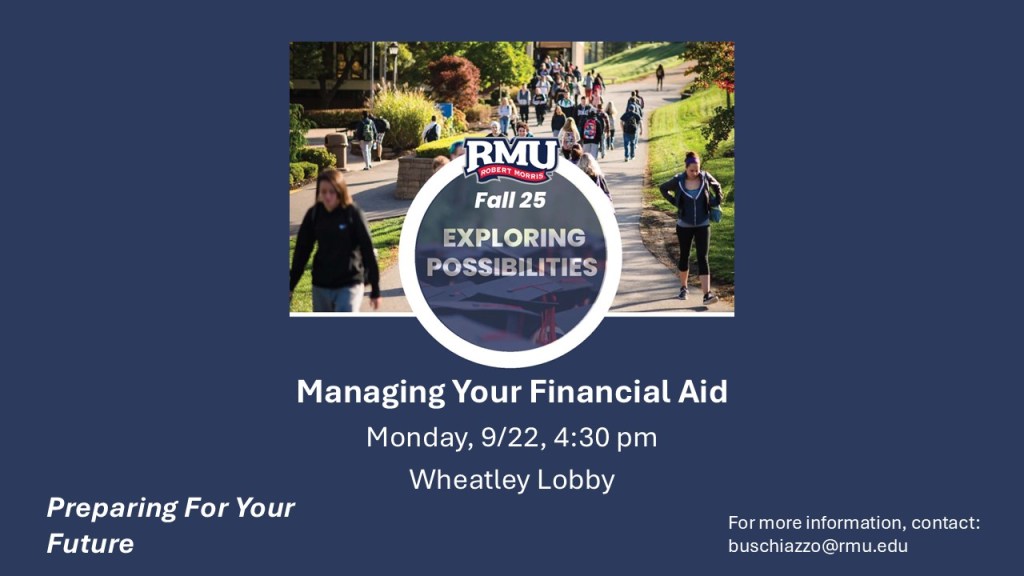 RMU
ROBERT MORRIS
Fall 25
EXPLORING POSSIBILITIES

Managing Your Financial Aid
Monday, 9/22, 4:30 pm
Wheatley Lobby

Preparing For Your Future

For more information, contact:
buschiazzo@rmu.edu